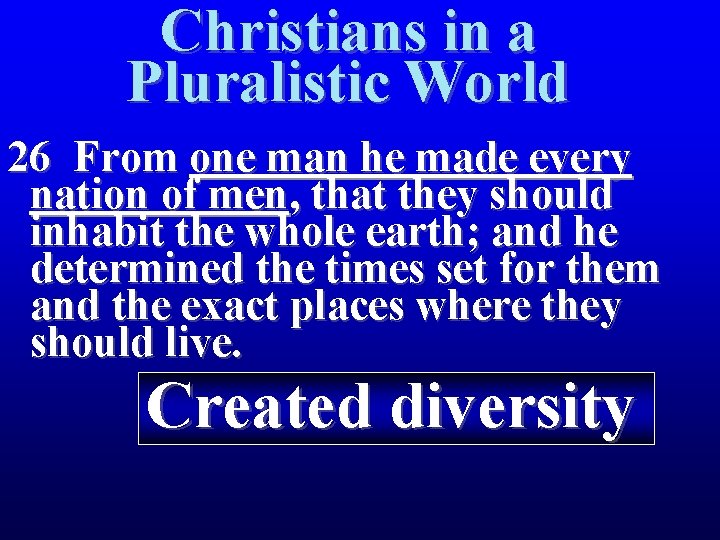 Christians in a Pluralistic World

26 From one man he made every nation of men, that they should inhabit the whole earth; and he determined the times set for them and the exact places where they should live.

Created diversity